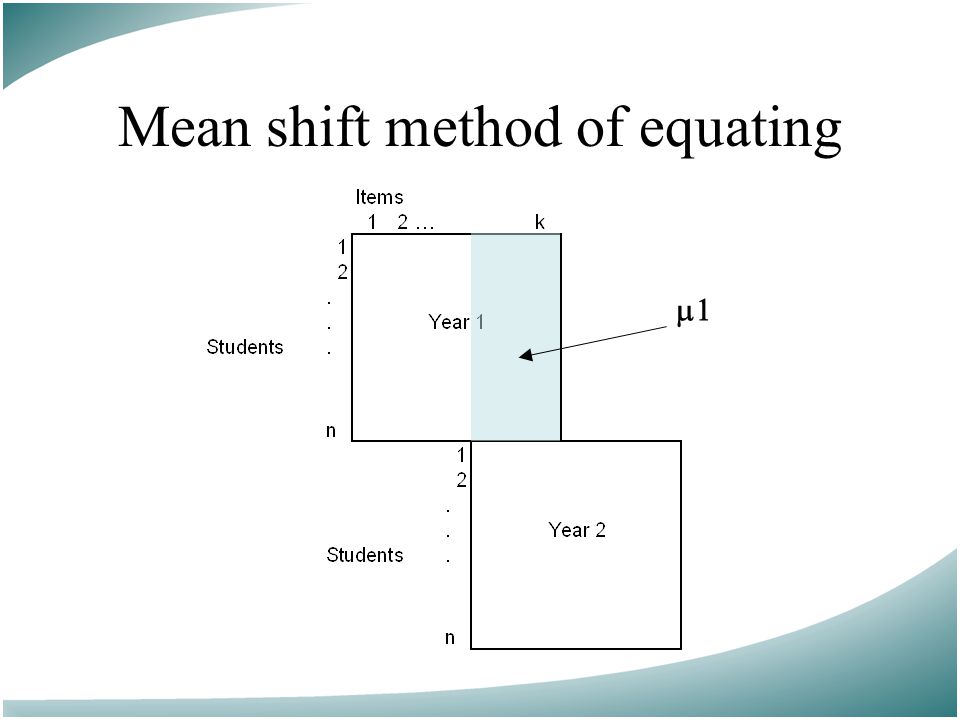 Mean shift method of equating

Items
1 2 … k

1
2
.
.
.
n

Students

Year 1

$\mu 1$

1
2
.
.
.
n

Students

Year 2